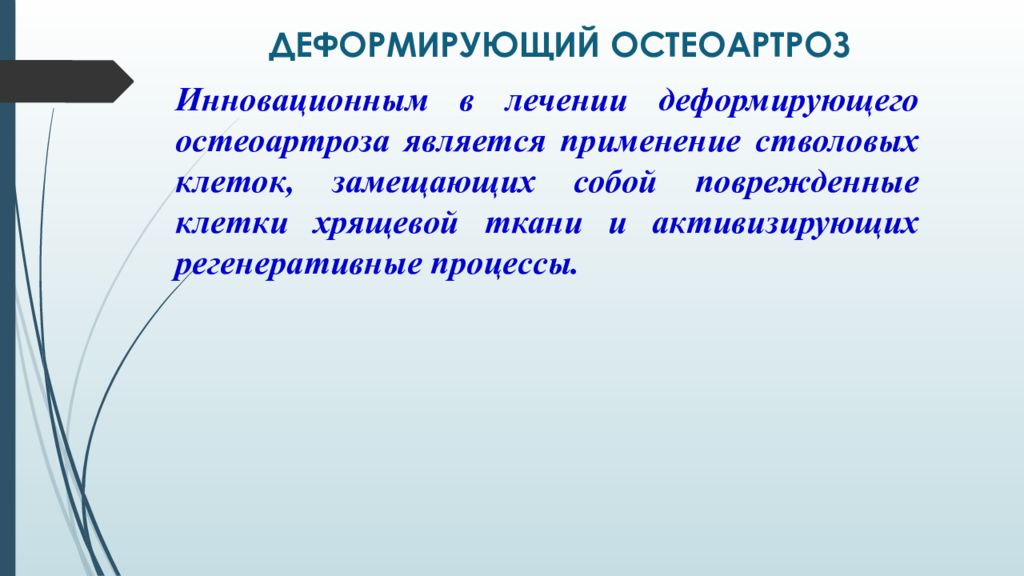 ДЕФОРМИРУЮЩИЙ ОСТЕОАРТРОЗ

Инновационным в лечении деформирующего остеоартроза является применение стволовых клеток, замещающих собой поврежденные клетки хрящевой ткани и активизирующих регенеративные процессы.